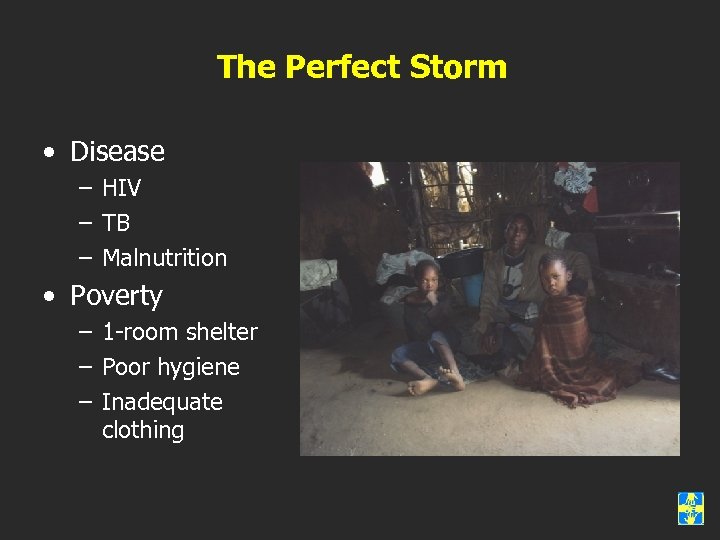 The Perfect Storm

• Disease
– HIV
– TB
– Malnutrition
• Poverty
– 1-room shelter
– Poor hygiene
– Inadequate clothing